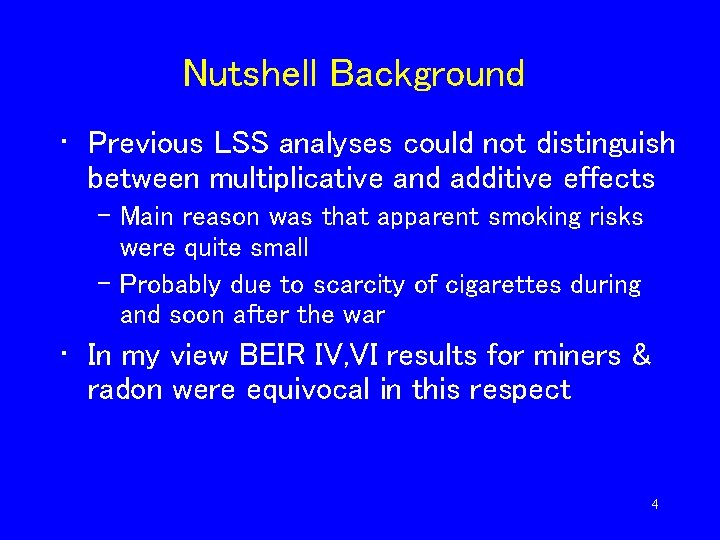 Nutshell Background

• Previous LSS analyses could not distinguish between multiplicative and additive effects

– Main reason was that apparent smoking risks were quite small

– Probably due to scarcity of cigarettes during and soon after the war

• In my view BEIR IV,VI results for miners & radon were equivocal in this respect

4